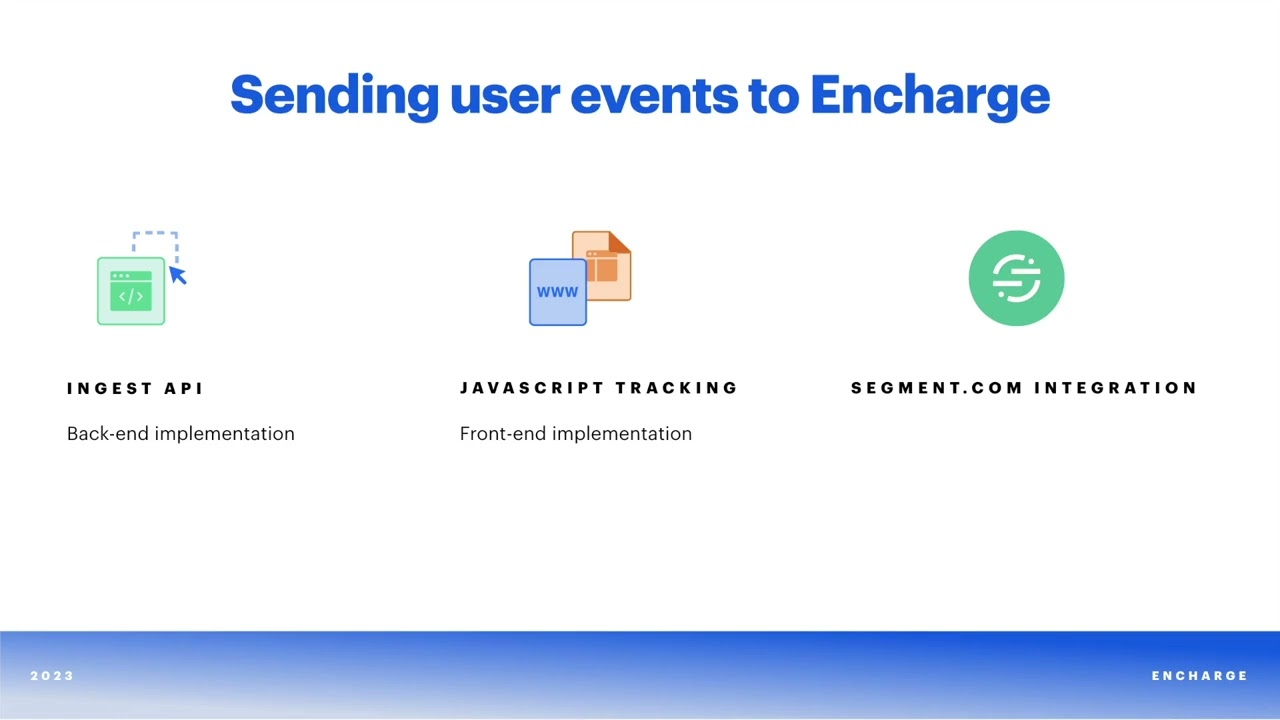 Sending user events to Encharge

</>

INGEST API

Back-end implementation

WWW

JAVASCRIPT TRACKING

Front-end implementation

SEGMENT.COM INTEGRATION

2023

ENCHARGE